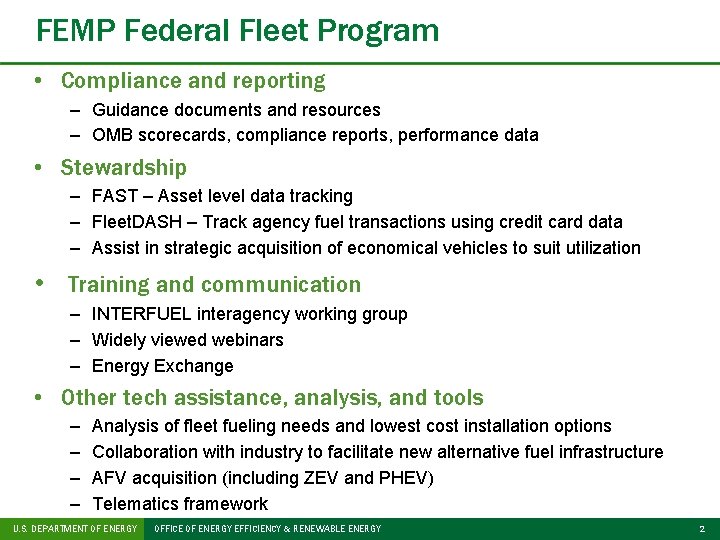 FEMP Federal Fleet Program

• Compliance and reporting
– Guidance documents and resources
– OMB scorecards, compliance reports, performance data

• Stewardship
– FAST – Asset level data tracking
– FleetDASH – Track agency fuel transactions using credit card data
– Assist in strategic acquisition of economical vehicles to suit utilization

• Training and communication
– INTERFUEL interagency working group
– Widely viewed webinars
– Energy Exchange

• Other tech assistance, analysis, and tools
– Analysis of fleet fueling needs and lowest cost installation options
– Collaboration with industry to facilitate new alternative fuel infrastructure
– AFV acquisition (including ZEV and PHEV)
– Telematics framework

U.S. DEPARTMENT OF ENERGY OFFICE OF ENERGY EFFICIENCY & RENEWABLE ENERGY 2